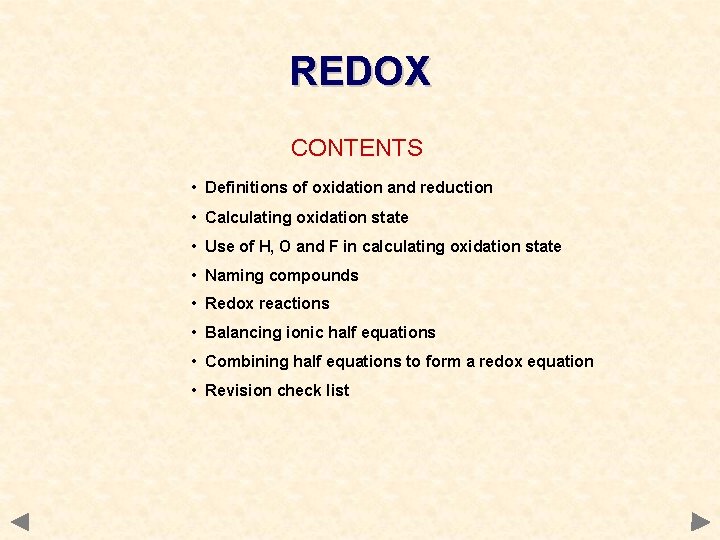 REDOX

CONTENTS

• Definitions of oxidation and reduction
• Calculating oxidation state
• Use of H, O and F in calculating oxidation state
• Naming compounds
• Redox reactions
• Balancing ionic half equations
• Combining half equations to form a redox equation
• Revision check list